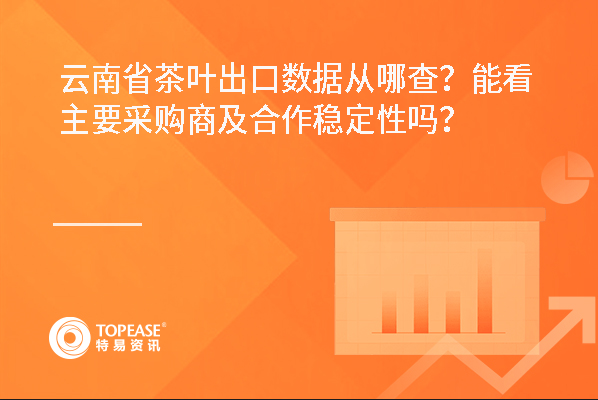 云南省茶叶出口数据从哪查？能看主要采购商及合作稳定性吗？

TOPEASE®
特易资讯